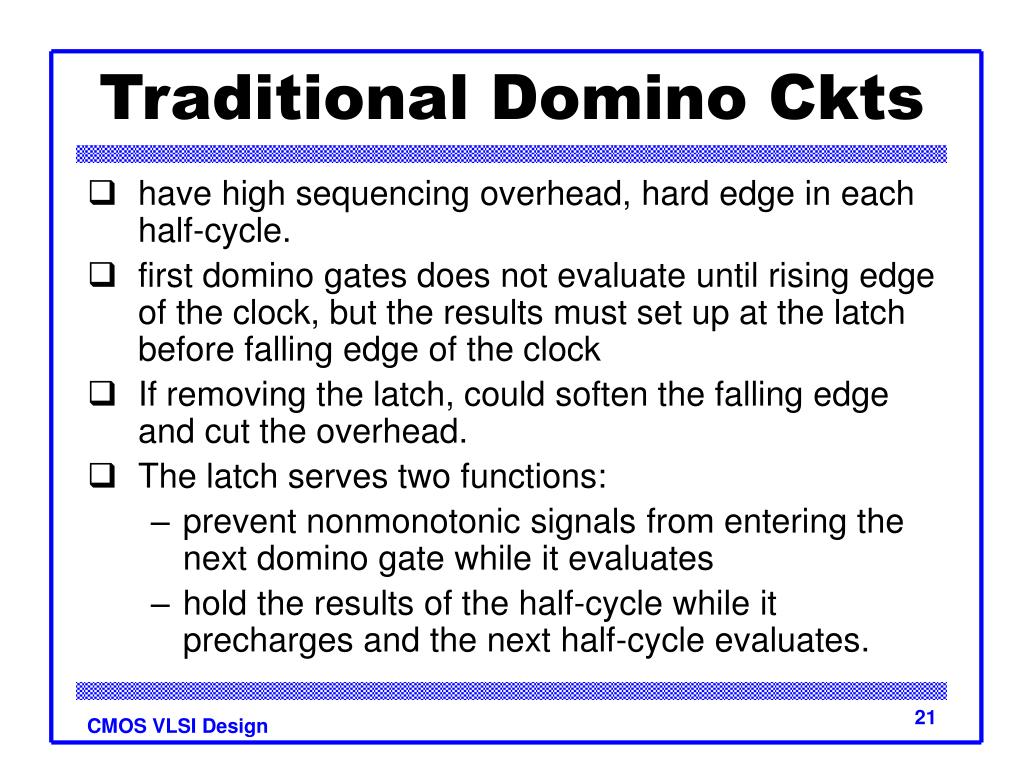 Traditional Domino Ckts

❑ have high sequencing overhead, hard edge in each half-cycle.
❑ first domino gates does not evaluate until rising edge of the clock, but the results must set up at the latch before falling edge of the clock
❑ If removing the latch, could soften the falling edge and cut the overhead.
❑ The latch serves two functions:
– prevent nonmonotonic signals from entering the next domino gate while it evaluates
– hold the results of the half-cycle while it precharges and the next half-cycle evaluates.

CMOS VLSI Design

21